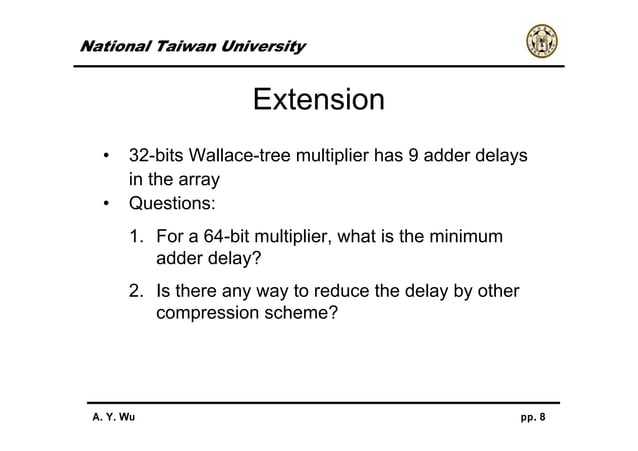 National Taiwan University

Extension

• 32-bits Wallace-tree multiplier has 9 adder delays in the array
• Questions:

1. For a 64-bit multiplier, what is the minimum adder delay?

2. Is there any way to reduce the delay by other compression scheme?

A. Y. Wu

pp. 8